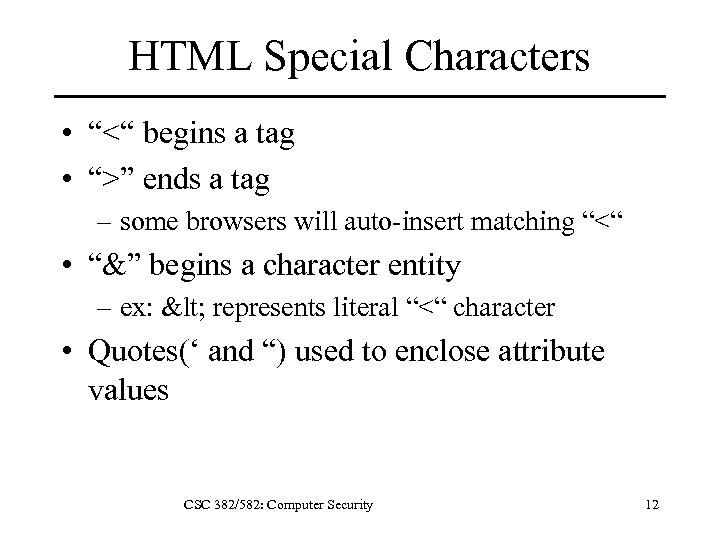 HTML Special Characters

• “<“ begins a tag
• “>” ends a tag
– some browsers will auto-insert matching “<“
• “&” begins a character entity
– ex: &lt; represents literal “<“ character
• Quotes(‘ and “) used to enclose attribute values

CSC 382/582: Computer Security

12